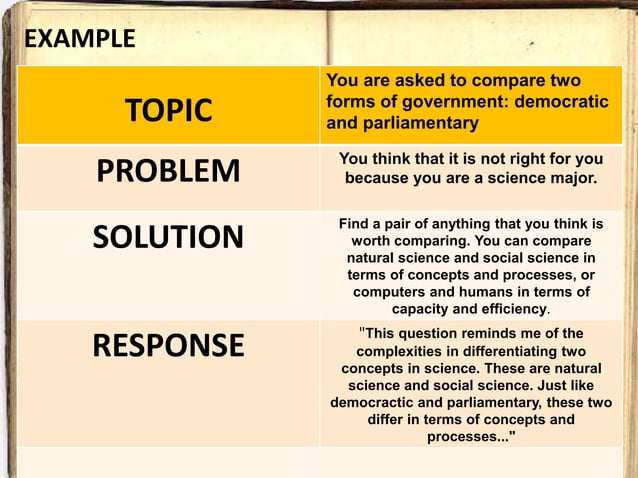 EXAMPLE

| TOPIC | You are asked to compare two forms of government: democratic and parliamentary |
|---|---|
| PROBLEM | You think that it is not right for you because you are a science major. |
| SOLUTION | Find a pair of anything that you think is worth comparing. You can compare natural science and social science in terms of concepts and processes, or computers and humans in terms of capacity and efficiency. |
| RESPONSE | "This question reminds me of the complexities in differentiating two concepts in science. These are natural science and social science. Just like democractic and parliamentary, these two differ in terms of concepts and processes..." |